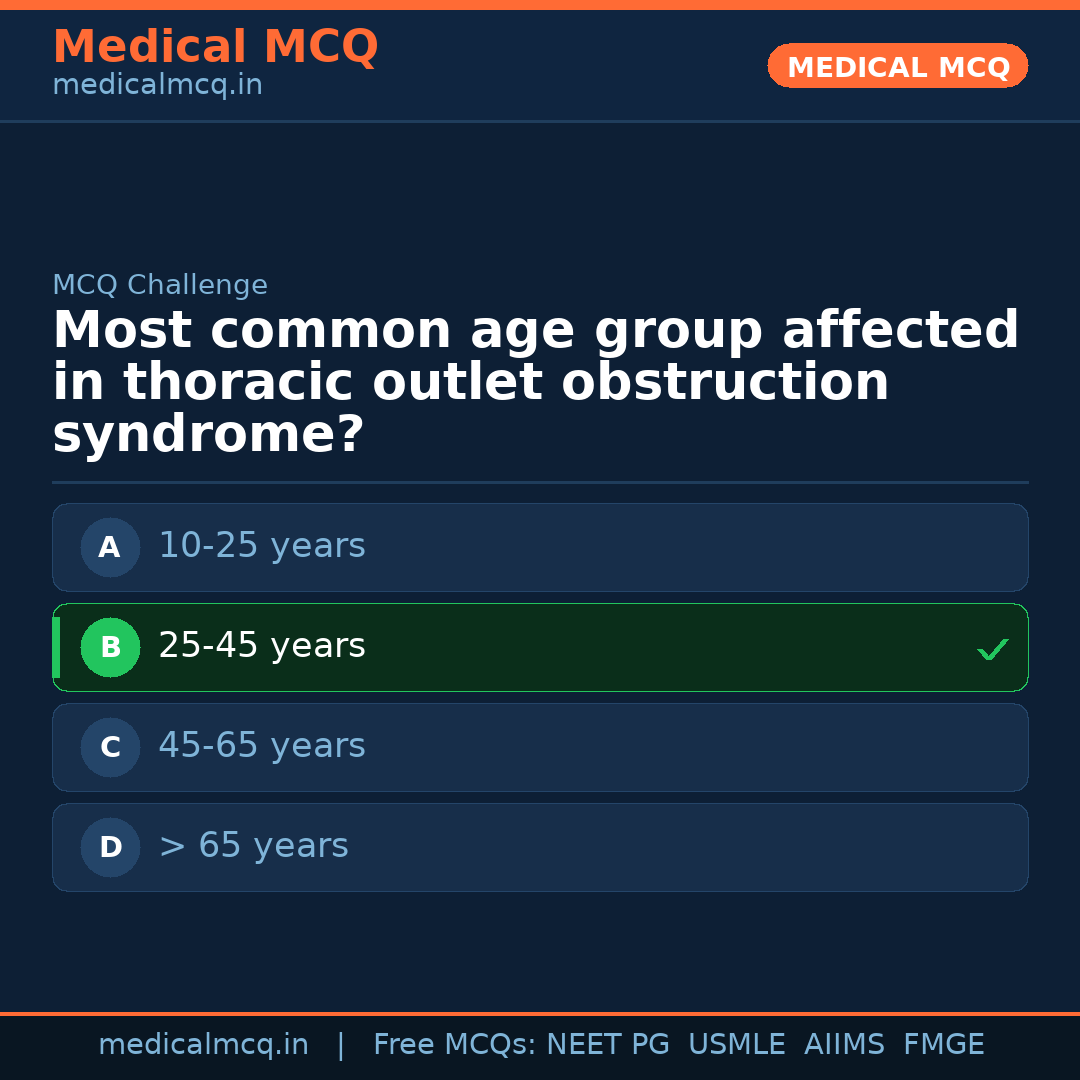 Medical MCQ
medicalmcq.in

MEDICAL MCQ

MCQ Challenge

Most common age group affected in thoracic outlet obstruction syndrome?

A 10-25 years

B 25-45 years ✓

C 45-65 years

D > 65 years

medicalmcq.in | Free MCQs: NEET PG USMLE AIIMS FMGE